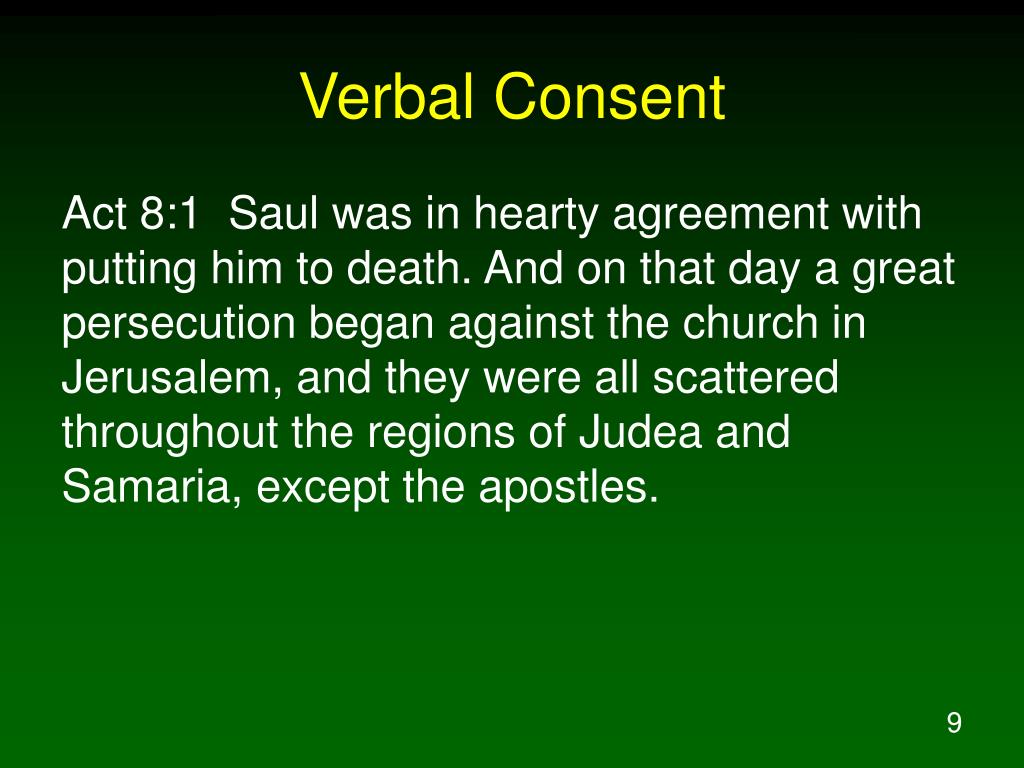 Verbal Consent

Act 8:1 Saul was in hearty agreement with putting him to death. And on that day a great persecution began against the church in Jerusalem, and they were all scattered throughout the regions of Judea and Samaria, except the apostles.

9